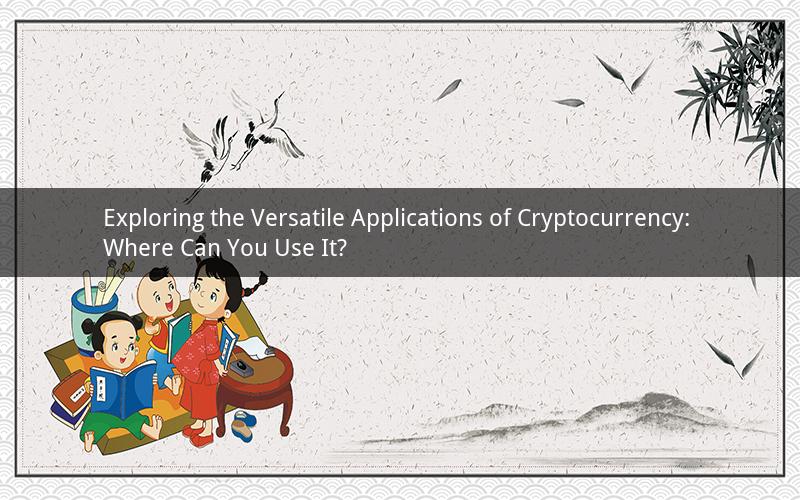 Exploring the Versatile Applications of Cryptocurrency: Where Can You Use It?